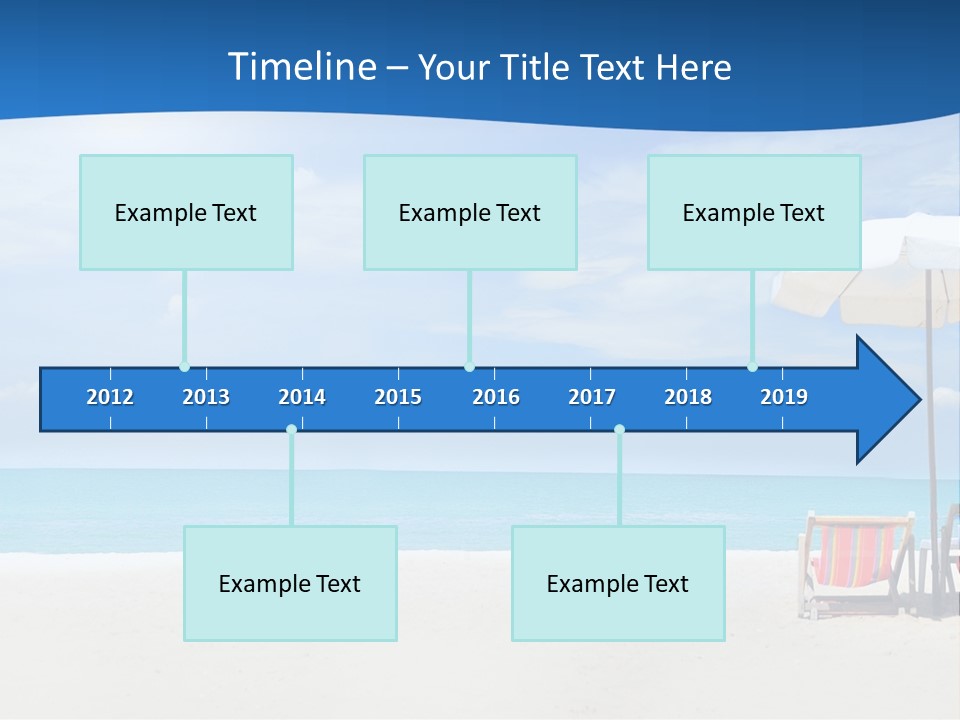 Timeline – Your Title Text Here

Example Text

Example Text

Example Text

2012 2013 2014 2015 2016 2017 2018 2019

Example Text

Example Text